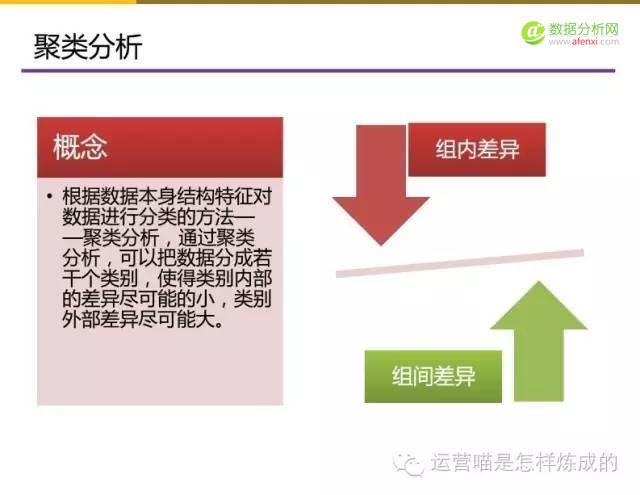 聚类分析

数据分析网
www.afenxi.com

概念

• 根据数据本身结构特征对数据进行分类的方法——聚类分析，通过聚类分析，可以把数据分成若干个类别，使得类别内部的差异尽可能的小，类别外部差异尽可能大。

组内差异

组间差异

运营喵是怎样炼成的